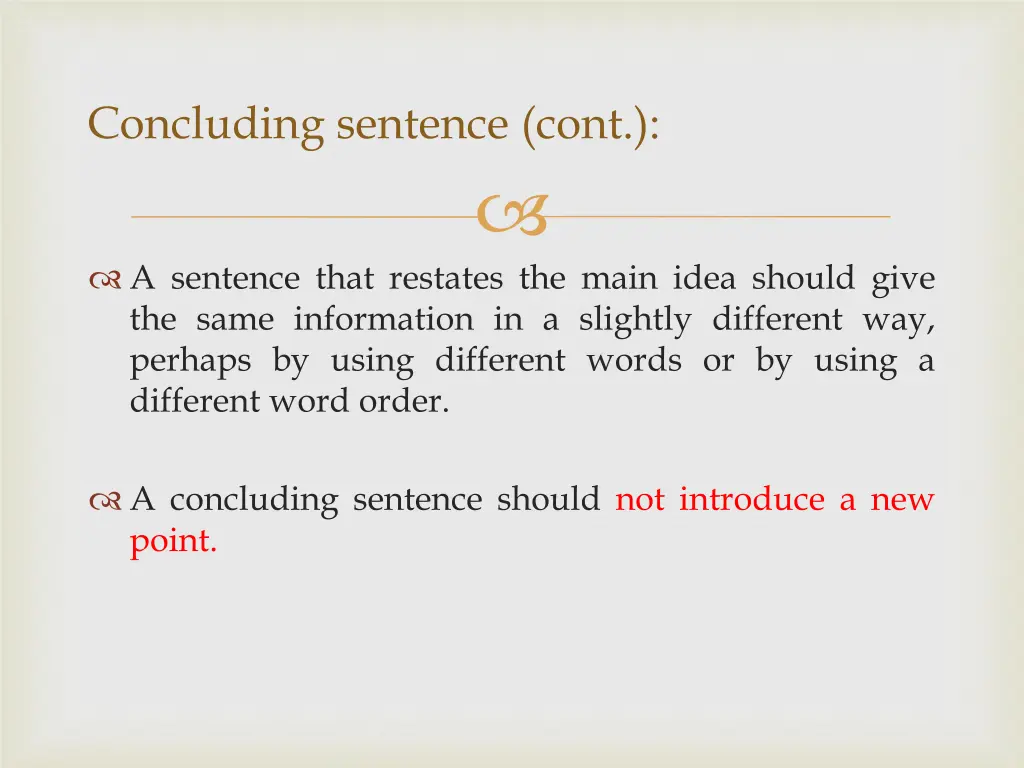 Concluding sentence (cont.):

A sentence that restates the main idea should give the same information in a slightly different way, perhaps by using different words or by using a different word order.

A concluding sentence should not introduce a new point.